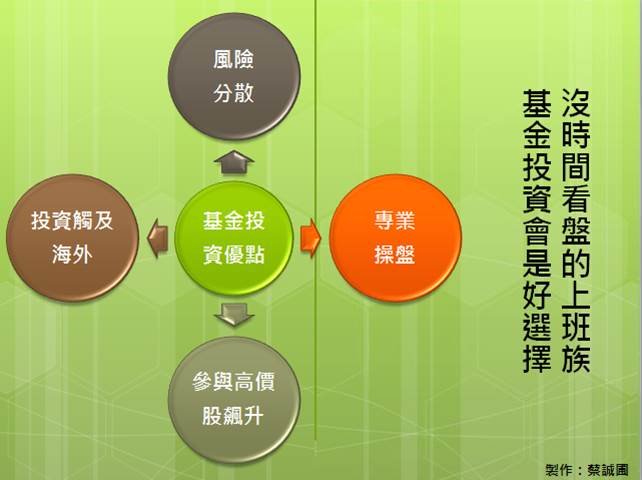 沒時間看盤的上班族
基金投資會是好選擇

風險分散

投資觸及海外

基金投資優點

專業操盤

參與高價股飆升

製作：蔡誠團